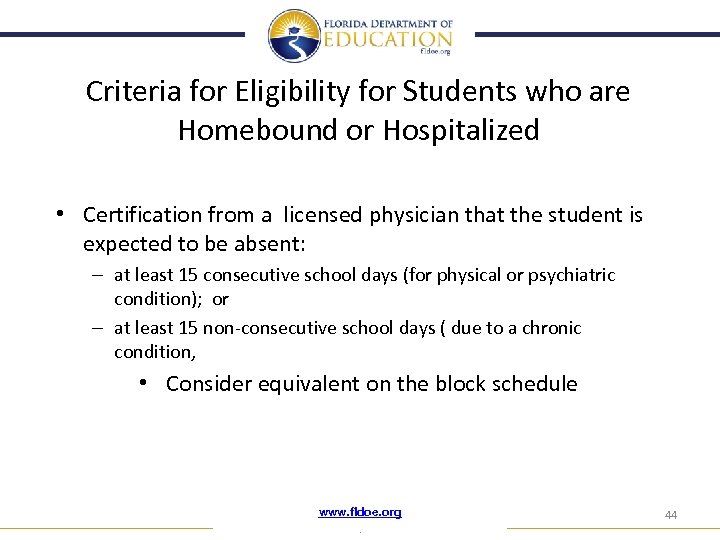 FLORIDA DEPARTMENT OF EDUCATION fldoe.org

Criteria for Eligibility for Students who are Homebound or Hospitalized

• Certification from a licensed physician that the student is expected to be absent:

– at least 15 consecutive school days (for physical or psychiatric condition); or

– at least 15 non-consecutive school days ( due to a chronic condition,

• Consider equivalent on the block schedule

www.fldoe.org

44